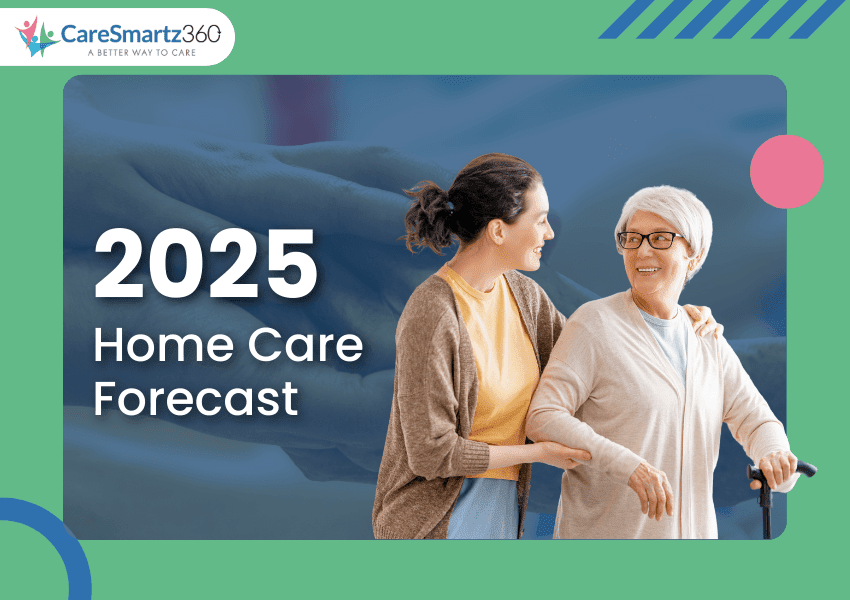 CareSmartz360
A BETTER WAY TO CARE

2025
Home Care
Forecast